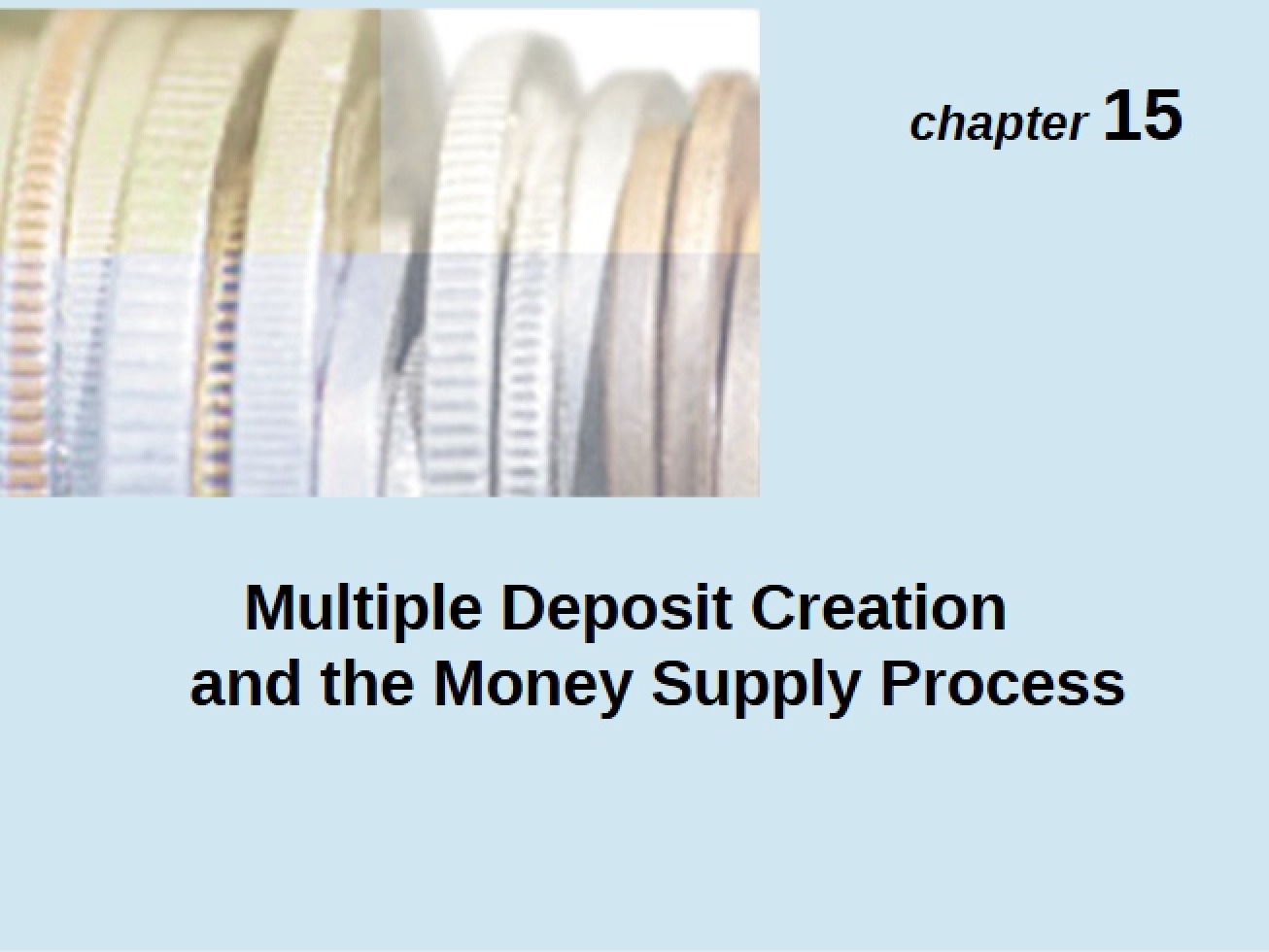 chapter 15

Multiple Deposit Creation
and the Money Supply Process